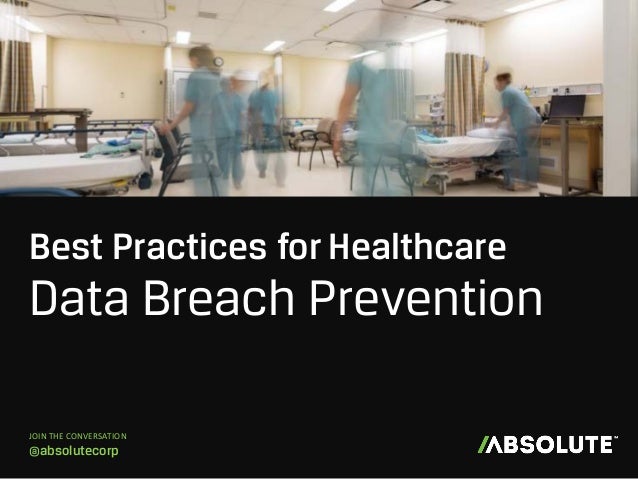 Best Practices for Healthcare
Data Breach Prevention

JOIN THE CONVERSATION
@absolutecorp

/ABSOLUTE™